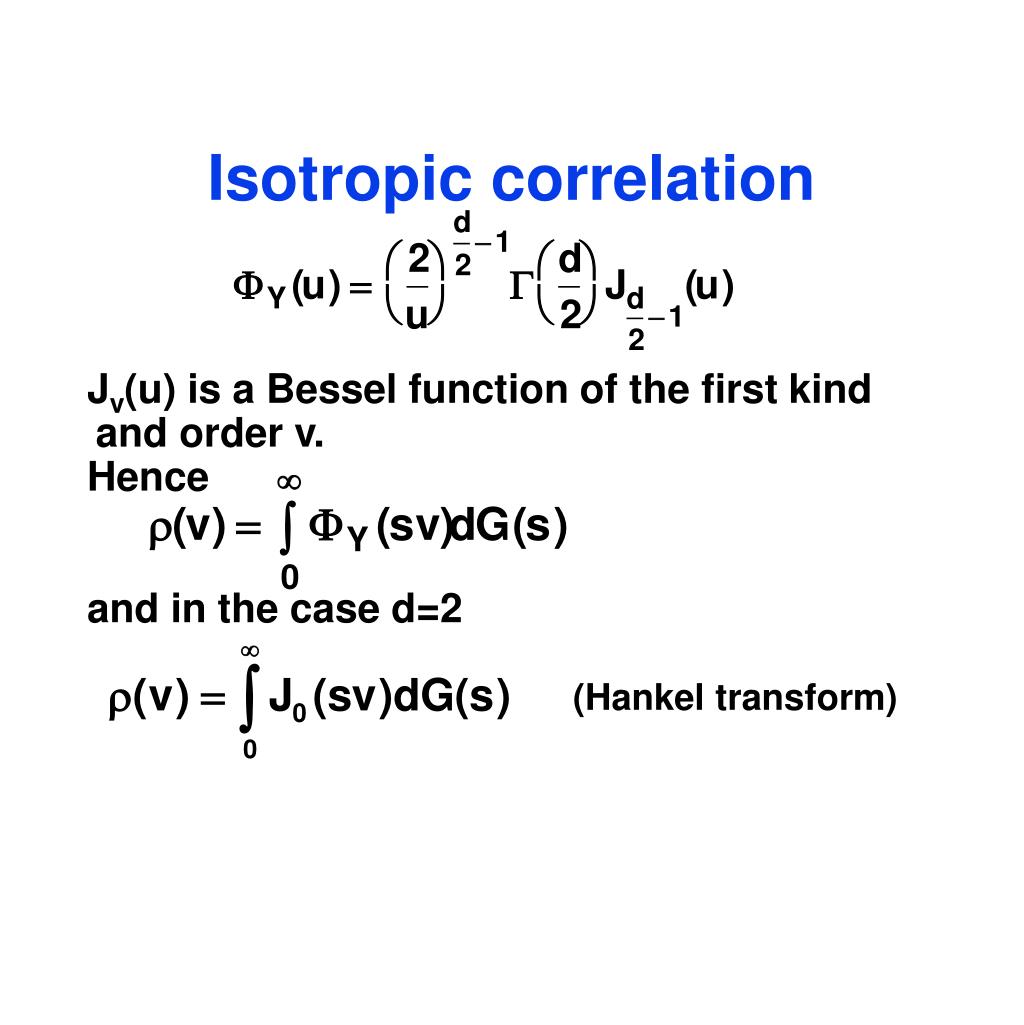 Isotropic correlation

$\Phi_Y(u) = \left(\frac{2}{u}\right)^{\frac{d}{2}-1} \Gamma\left(\frac{d}{2}\right) J_{\frac{d}{2}-1}(u)$

$J_v(u)$ is a Bessel function of the first kind and order v.
Hence

$\rho(v) = \int_0^\infty \Phi_Y(sv)dG(s)$

and in the case d=2

$\rho(v) = \int_0^\infty J_0(sv)dG(s)$ (Hankel transform)